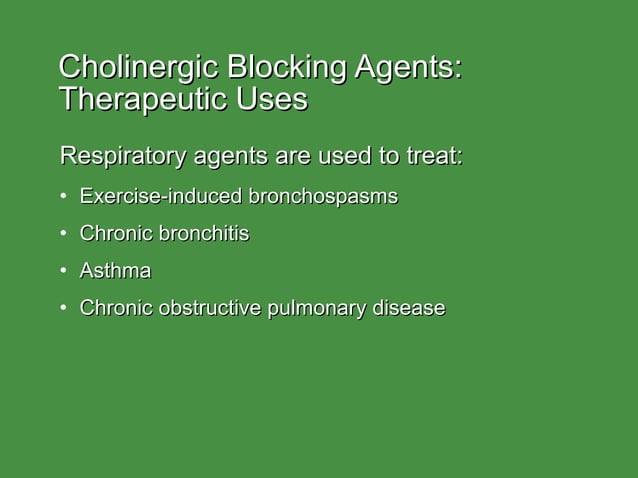 Cholinergic Blocking Agents: Therapeutic Uses

Respiratory agents are used to treat:

• Exercise-induced bronchospasms
• Chronic bronchitis
• Asthma
• Chronic obstructive pulmonary disease